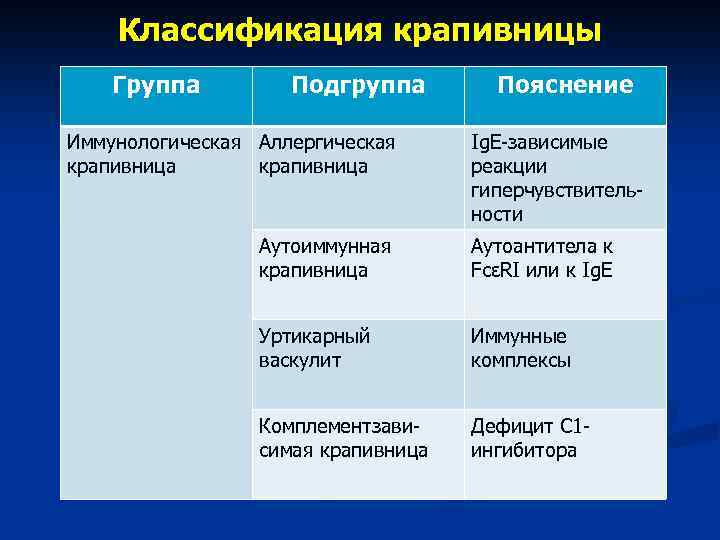 Классификация крапивницы

| Группа | Подгруппа | Пояснение |
|---|---|---|
| Иммунологическая крапивница | Аллергическая крапивница | IgE-зависимые реакции гиперчувствительности |
| | Аутоиммунная крапивница | Аутоантитела к FcεRI или к IgE |
| | Уртикарный васкулит | Иммунные комплексы |
| | Комплементзависимая крапивница | Дефицит С1-ингибитора |